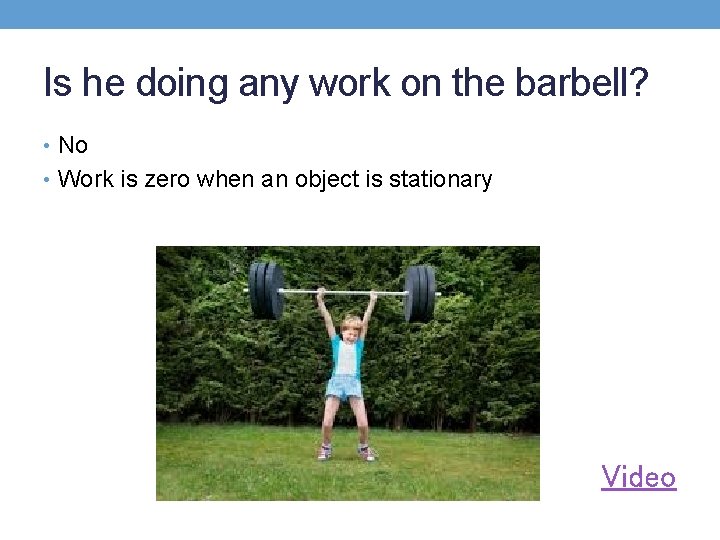 Is he doing any work on the barbell?

• No
• Work is zero when an object is stationary

Video